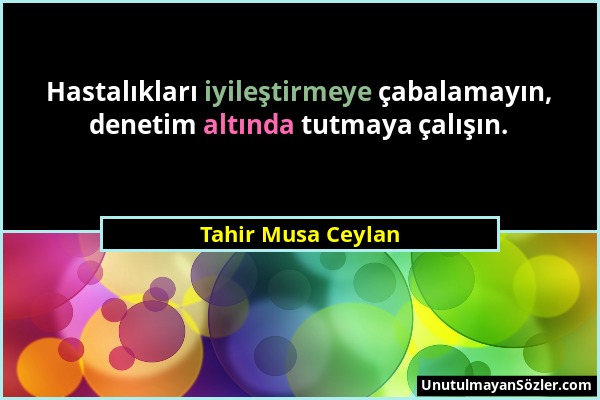 Hastalıkları iyileştirmeye çabalamayın, denetim altında tutmaya çalışın.

Tahir Musa Ceylan

UnutulmayanSözler.com